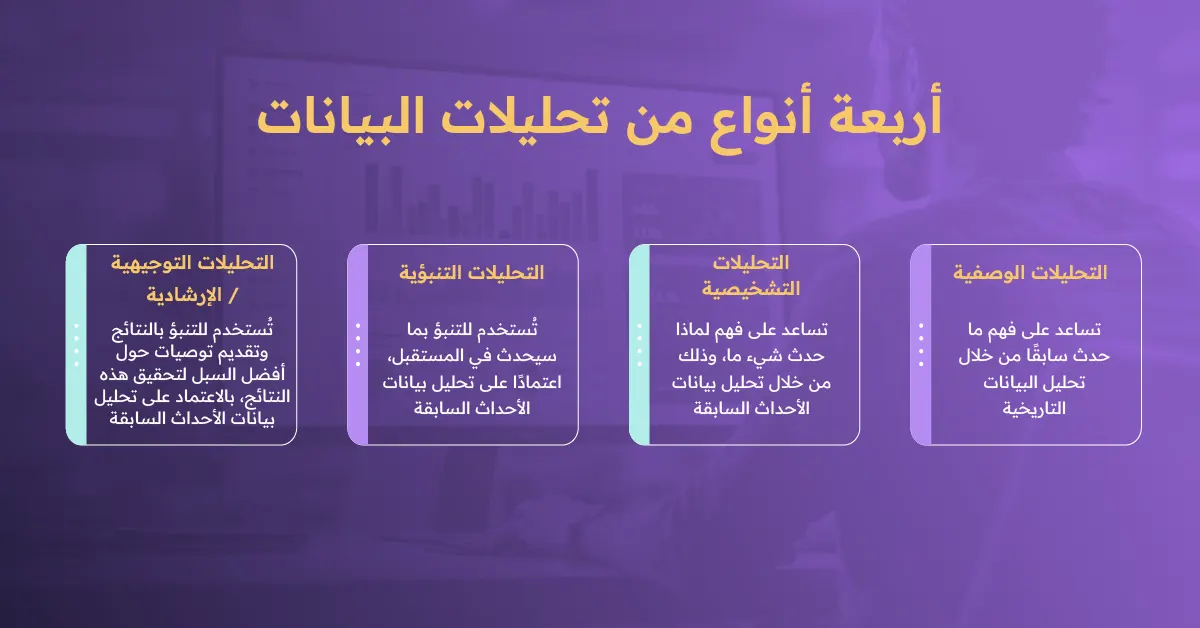 أربعة أنواع من تحليلات البيانات

التحليلات الوصفية

تساعد على فهم ما حدث سابقًا من خلال تحليل البيانات التاريخية

التحليلات التشخيصية

تساعد على فهم لماذا حدث شيء ما، وذلك من خلال تحليل بيانات الأحداث السابقة

التحليلات التنبؤية

تُستخدم للتنبؤ بما سيحدث في المستقبل، اعتمادًا على تحليل بيانات الأحداث السابقة

التحليلات التوجيهية / الإرشادية

تُستخدم للتنبؤ بالنتائج وتقديم توصيات حول أفضل السبل لتحقيق هذه النتائج، بالاعتماد على تحليل بيانات الأحداث السابقة